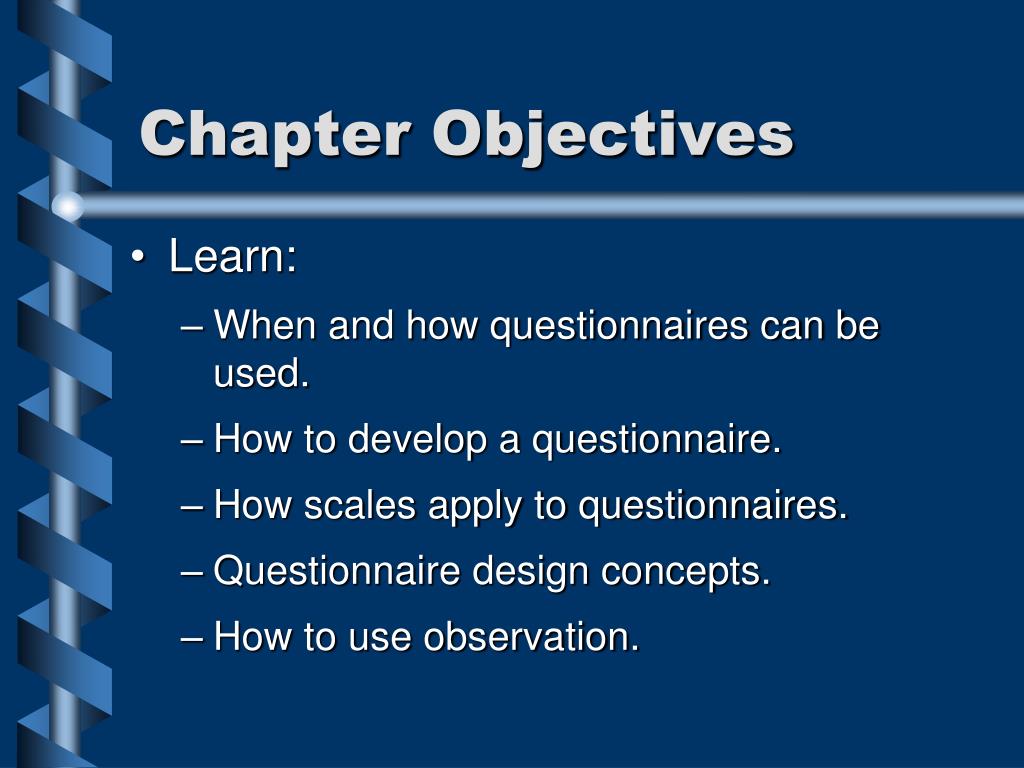 Chapter Objectives

• Learn:

– When and how questionnaires can be used.

– How to develop a questionnaire.

– How scales apply to questionnaires.

– Questionnaire design concepts.

– How to use observation.